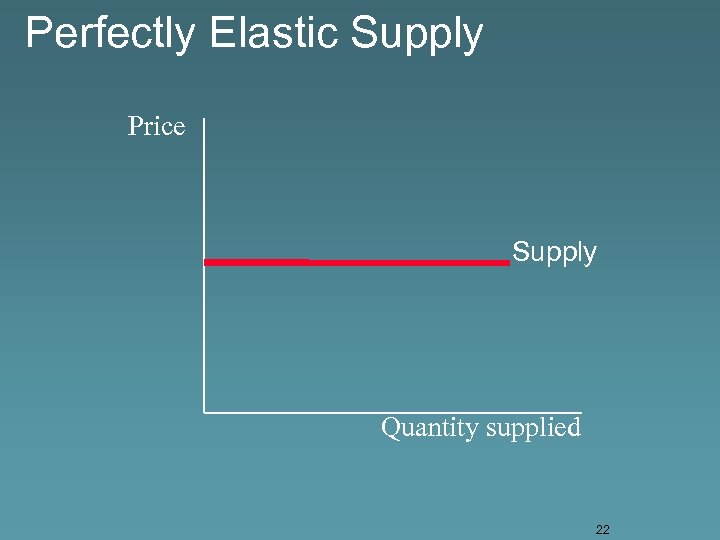 Perfectly Elastic Supply

Price

Supply

Quantity supplied

22